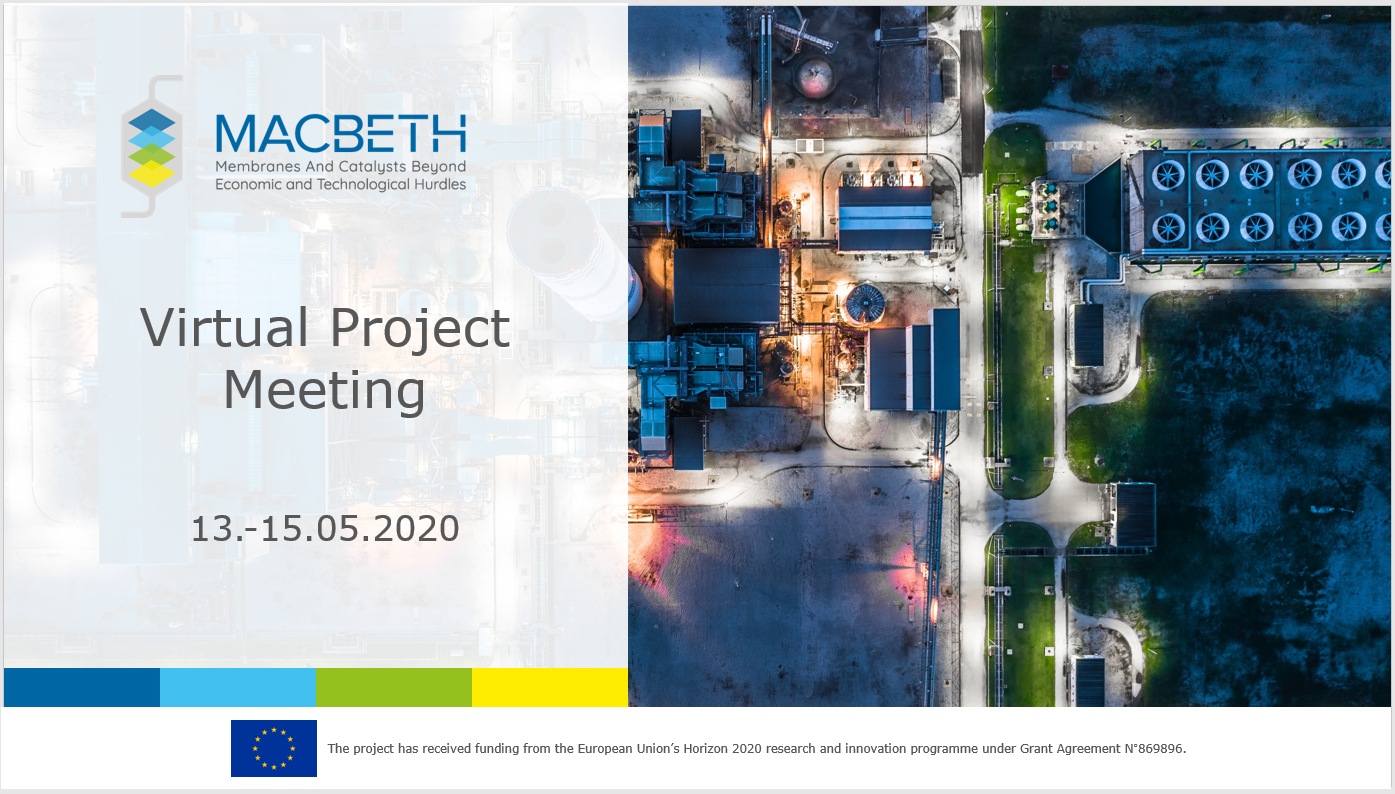 MACBETH
Membranes And Catalysts Beyond Economic and Technological Hurdles

Virtual Project Meeting

13.-15.05.2020

The project has received funding from the European Union's Horizon 2020 research and innovation programme under Grant Agreement N°869896.